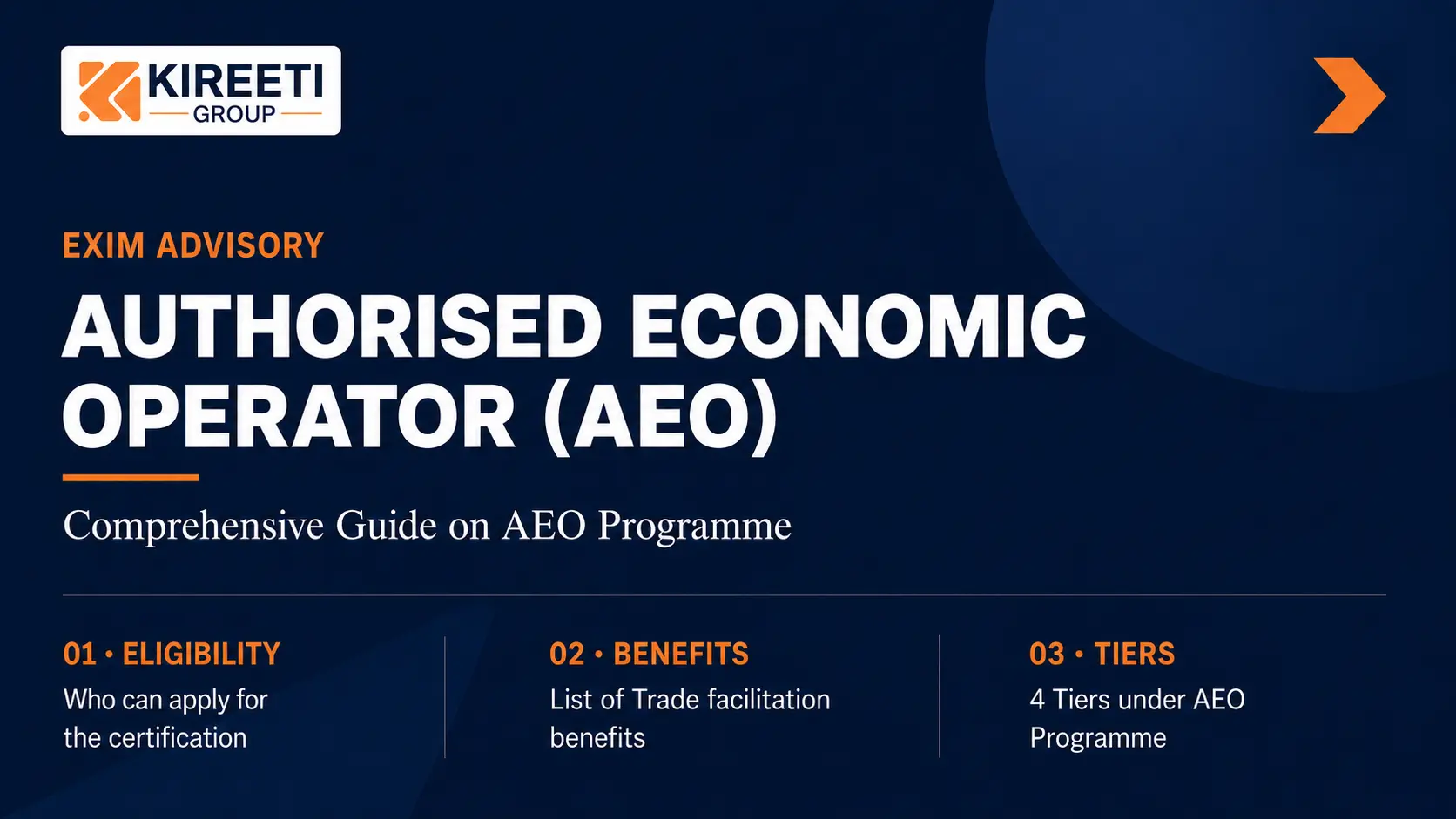 KIREETI
GROUP

EXIM ADVISORY

AUTHORISED ECONOMIC OPERATOR (AEO)

Comprehensive Guide on AEO Programme

01 • ELIGIBILITY
Who can apply for the certification

02 • BENEFITS
List of Trade facilitation benefits

03 • TIERS
4 Tiers under AEO Programme